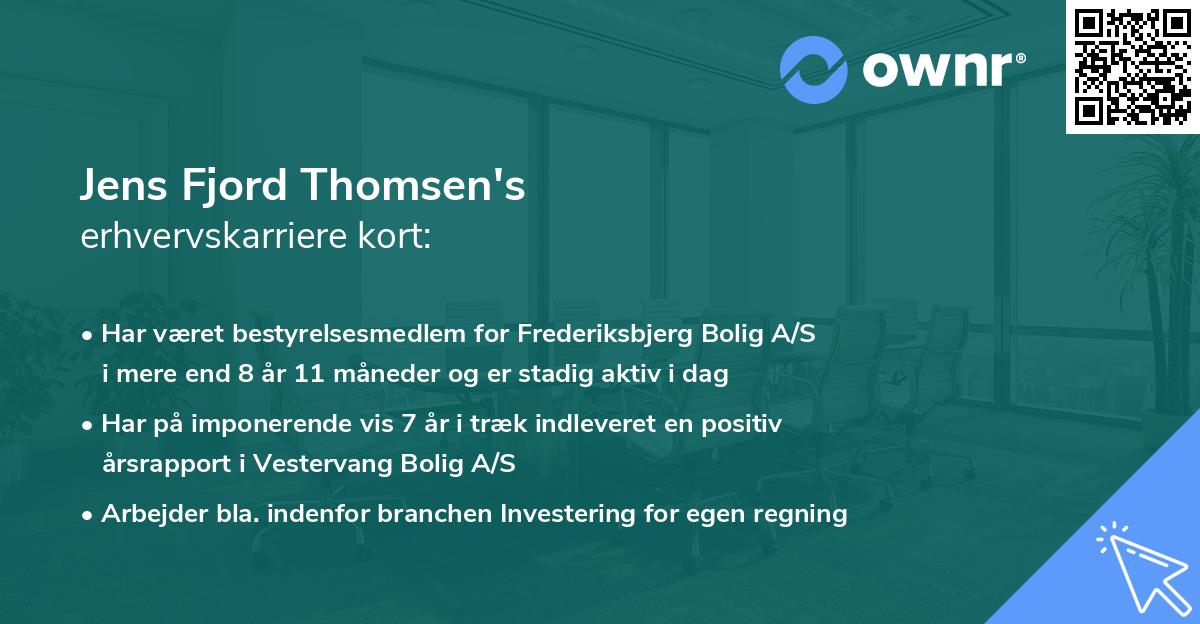 ownr®

Jens Fjord Thomsen's
erhvervskarriere kort:

• Har været bestyrelsesmedlem for Frederiksbjerg Bolig A/S i mere end 8 år 11 måneder og er stadig aktiv i dag

• Har på imponerende vis 7 år i træk indleveret en positiv årsrapport i Vestervang Bolig A/S

• Arbejder bla. indenfor branchen Investering for egen regning